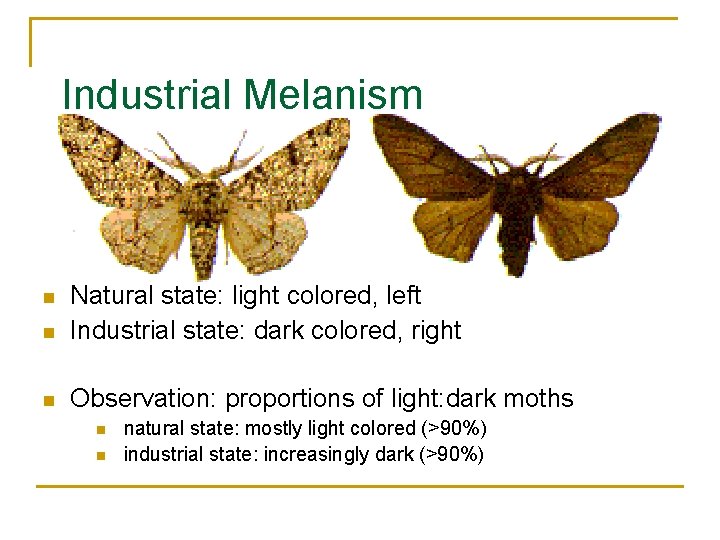 Industrial Melanism

- Natural state: light colored, left
- Industrial state: dark colored, right

- Observation: proportions of light:dark moths
  - natural state: mostly light colored (>90%)
  - industrial state: increasingly dark (>90%)